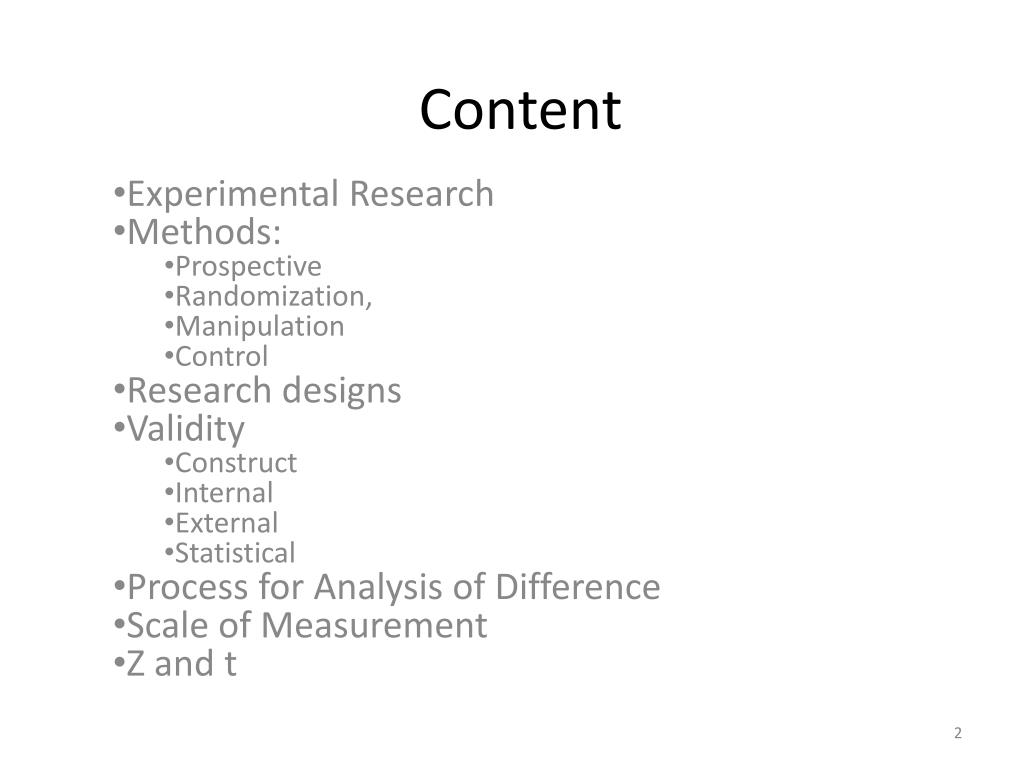 Content

•Experimental Research
•Methods:
•Prospective
•Randomization,
•Manipulation
•Control
•Research designs
•Validity
•Construct
•Internal
•External
•Statistical
•Process for Analysis of Difference
•Scale of Measurement
•Z and t

2